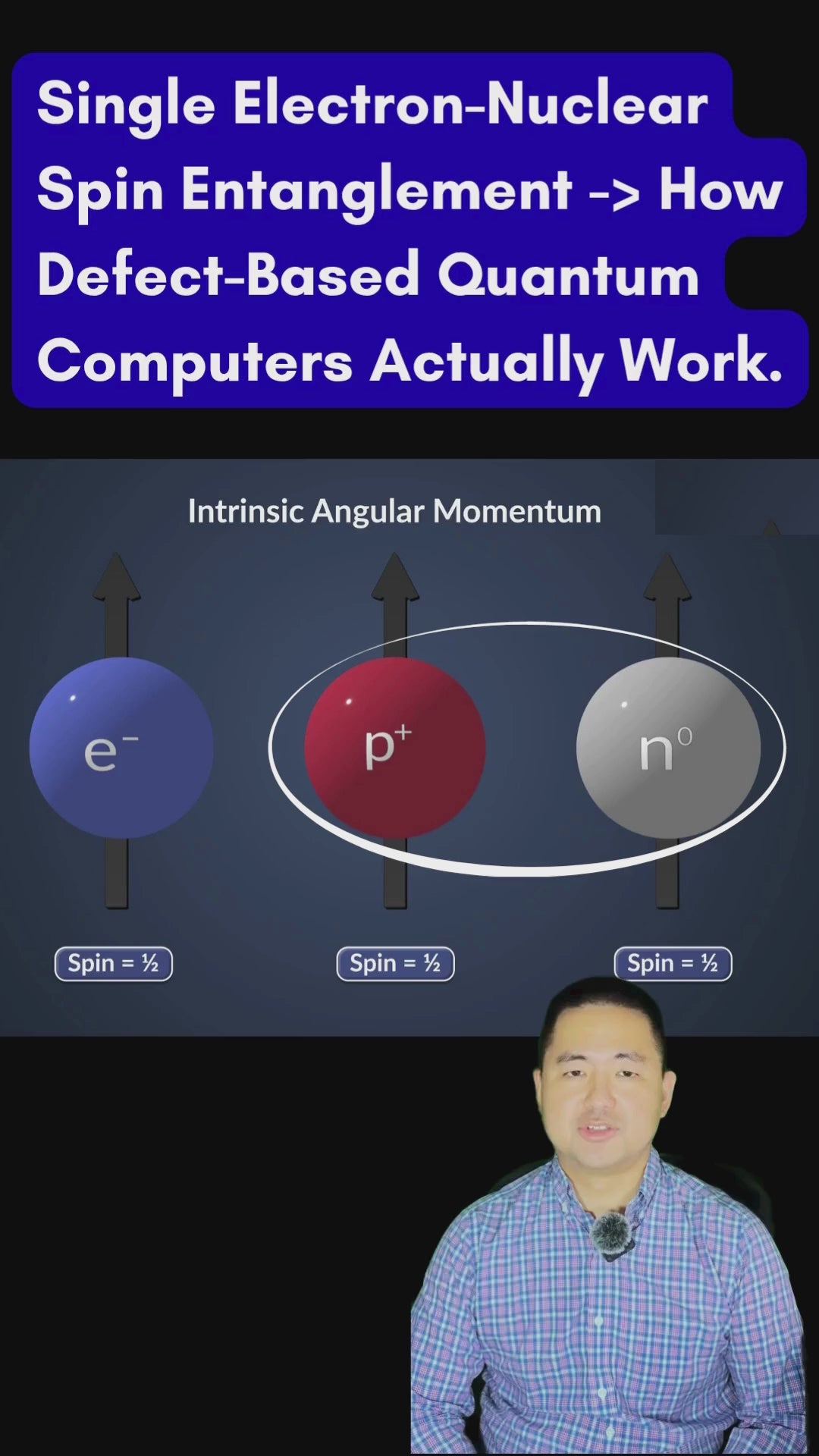 Single Electron-Nuclear Spin Entanglement -> How Defect-Based Quantum Computers Actually Work.

Intrinsic Angular Momentum

$e^-$

$p^+$

$n^0$

Spin = ½

Spin = ½

Spin = ½